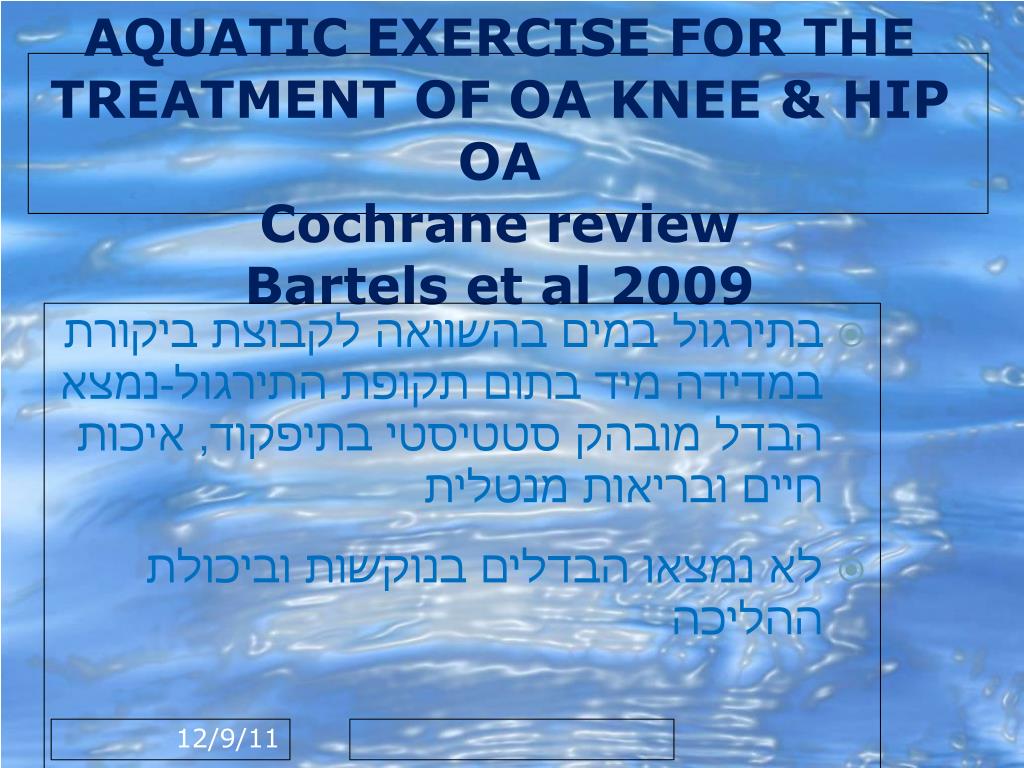 AQUATIC EXERCISE FOR THE TREATMENT OF OA KNEE & HIP OA
Cochrane review
Bartels et al 2009

בתירגול במים בהשוואה לקבוצת ביקורת במדידה מיד בתום תקופת התירגול-נמצא הבדל מובהק סטטיסטי בתיפקוד, איכות חיים ובריאות מנטלית

לא נמצאו הבדלים בנוקשות וביכולת ההליכה

12/9/11